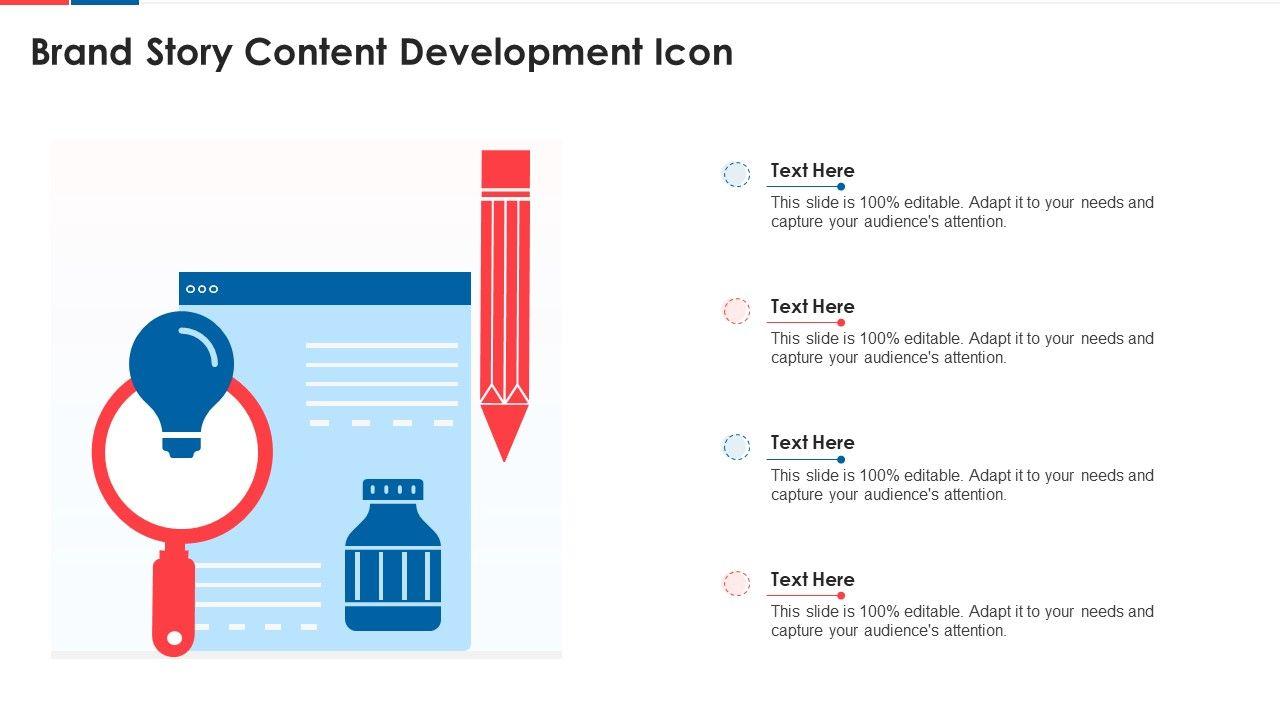 Brand Story Content Development Icon

Text Here
This slide is 100% editable. Adapt it to your needs and capture your audience's attention.

Text Here
This slide is 100% editable. Adapt it to your needs and capture your audience's attention.

Text Here
This slide is 100% editable. Adapt it to your needs and capture your audience's attention.

Text Here
This slide is 100% editable. Adapt it to your needs and capture your audience's attention.